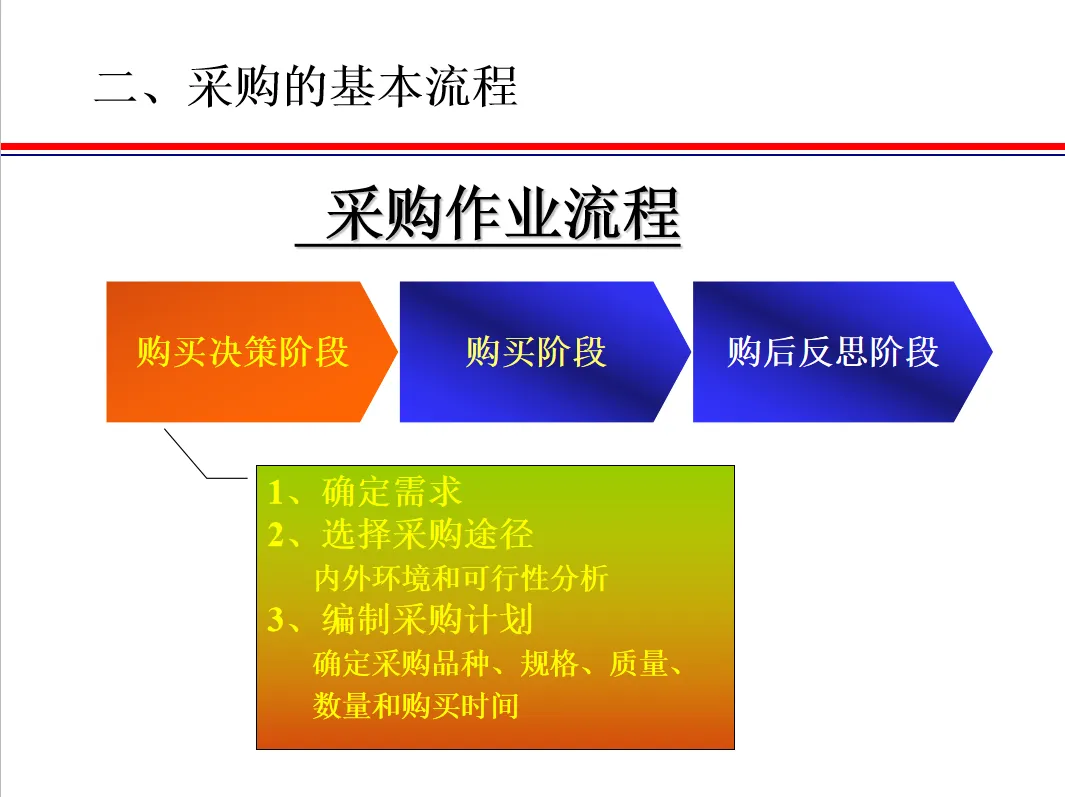 二、采购的基本流程

采购作业流程

购买决策阶段

购买阶段

购后反思阶段

1、确定需求
2、选择采购途径
内外环境和可行性分析
3、编制采购计划
确定采购品种、规格、质量、数量和购买时间